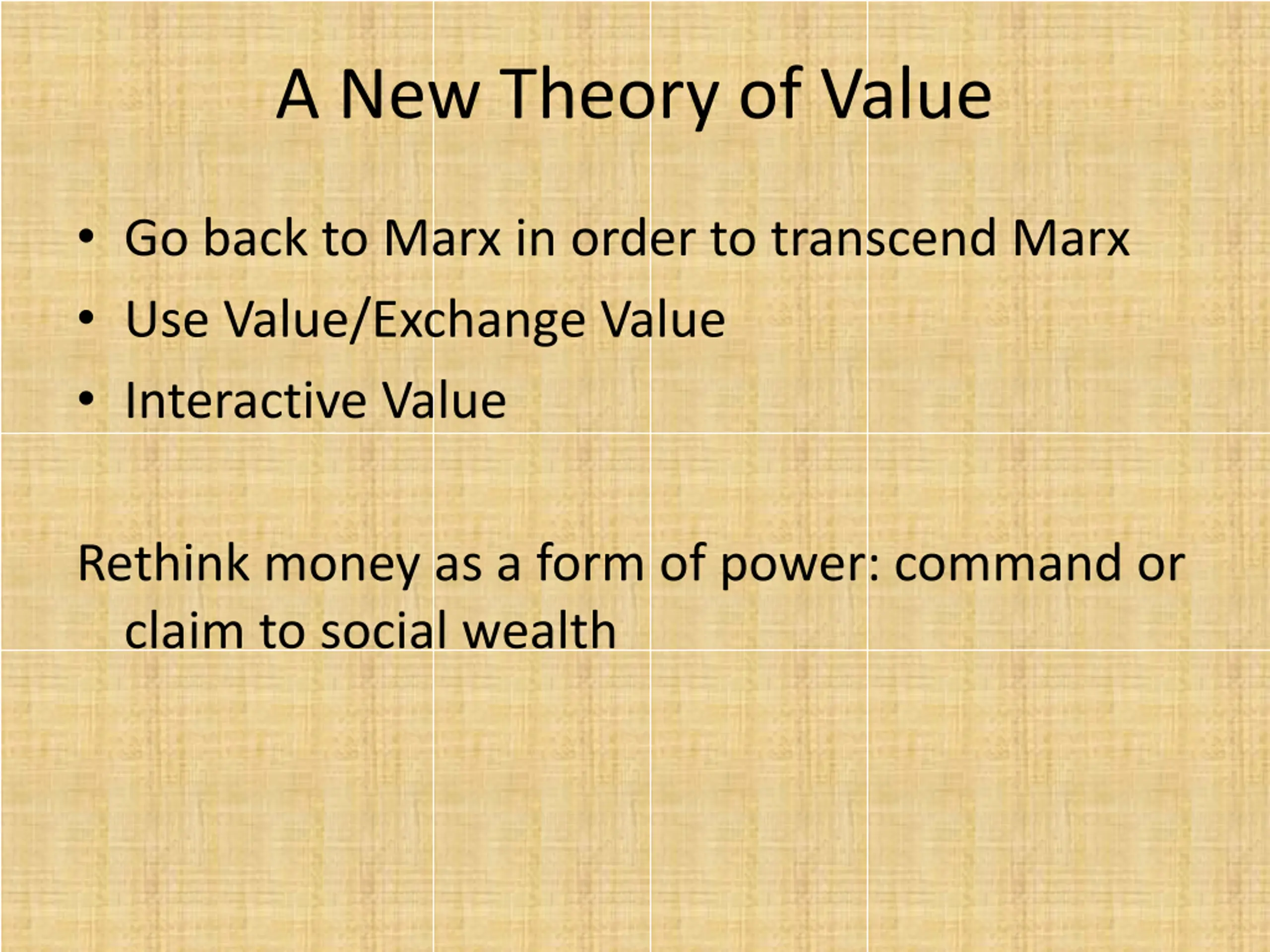 A New Theory of Value

• Go back to Marx in order to transcend Marx
• Use Value/Exchange Value
• Interactive Value

Rethink money as a form of power: command or claim to social wealth